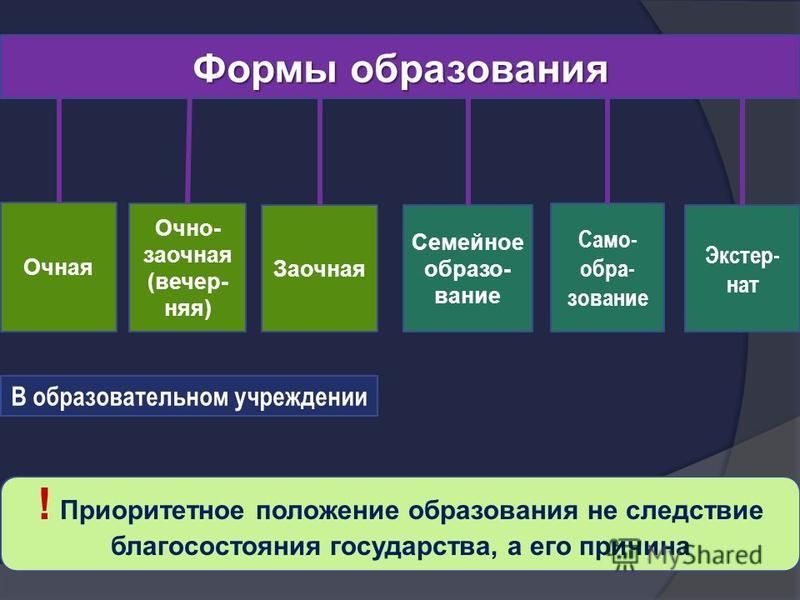 Формы образования

Очная

Очно-заочная (вечерняя)

Заочная

Семейное образование

Самообразование

Экстернат

В образовательном учреждении

! Приоритетное положение образования не следствие благосостояния государства, а его причина

MyShared